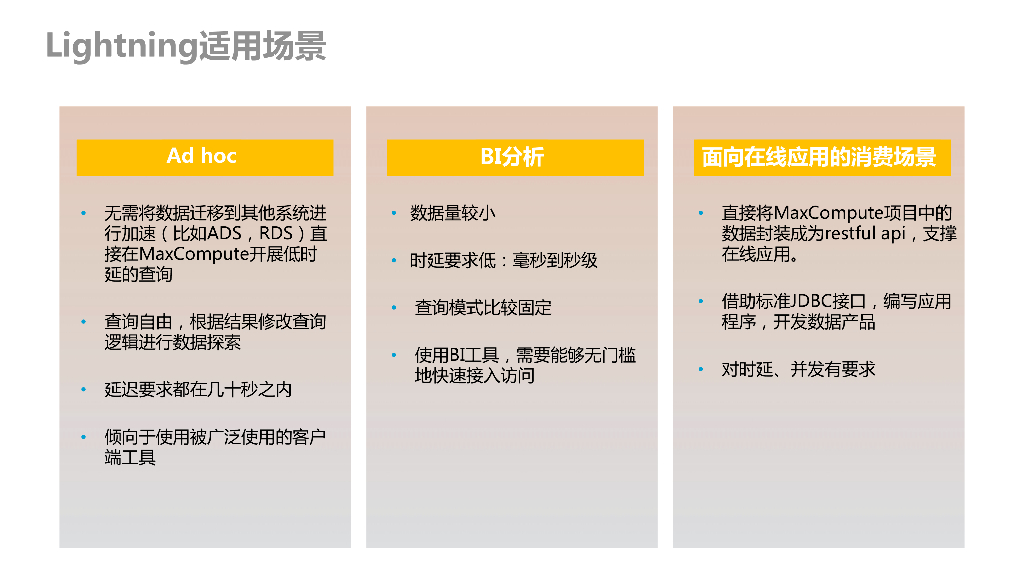 Lightning适用场景

Ad hoc

• 无需将数据迁移到其他系统进行加速（比如ADS，RDS）直接在MaxCompute开展低时延的查询

• 查询自由，根据结果修改查询逻辑进行数据探索

• 延迟要求都在几十秒之内

• 倾向于使用被广泛使用的客户端工具

BI分析

• 数据量较小

• 时延要求低：毫秒到秒级

• 查询模式比较固定

• 使用BI工具，需要能够无门槛地快速接入访问

面向在线应用的消费场景

• 直接将MaxCompute项目中的数据封装成为restful api，支撑在线应用。

• 借助标准JDBC接口，编写应用程序，开发数据产品

• 对时延、并发有要求